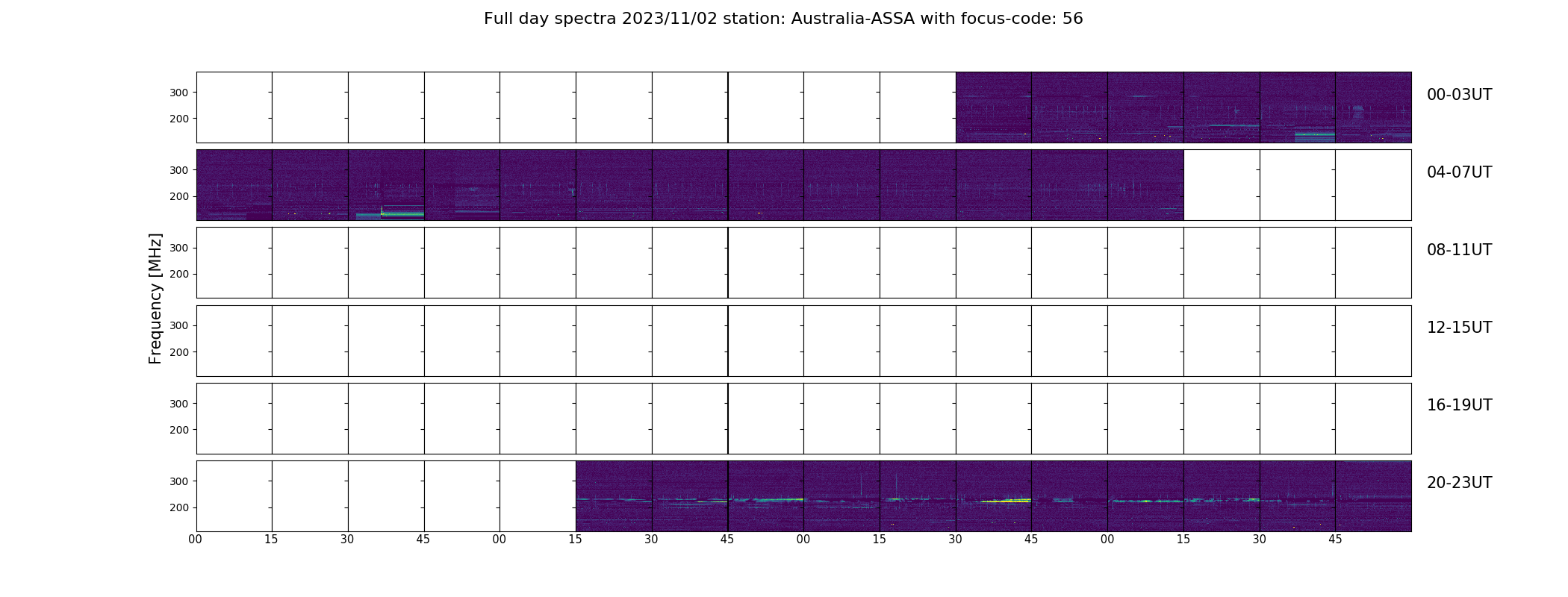 Full day spectra 2023/11/02 station: Australia-ASSA with focus-code: 56

Frequency [MHz]

300
200
00-03UT

300
200
04-07UT

300
200
08-11UT

300
200
12-15UT

300
200
16-19UT

300
200
20-23UT

00 15 30 45 00 15 30 45 00 15 30 45 00 15 30 45